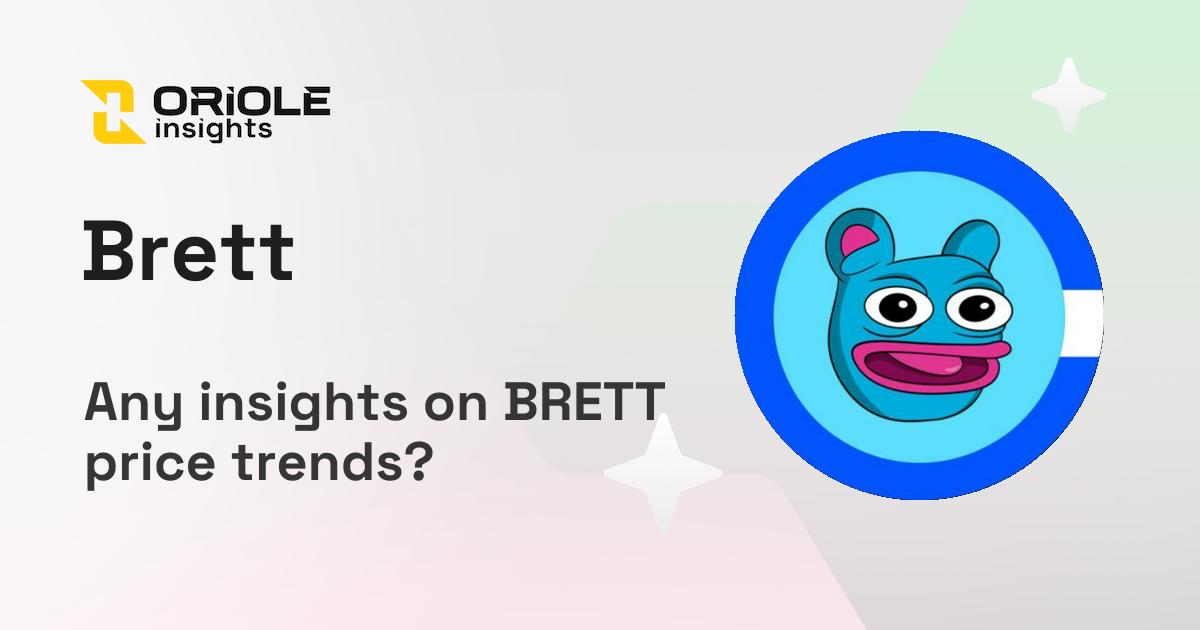 ORIOLE insights

Brett

Any insights on BRETT price trends?